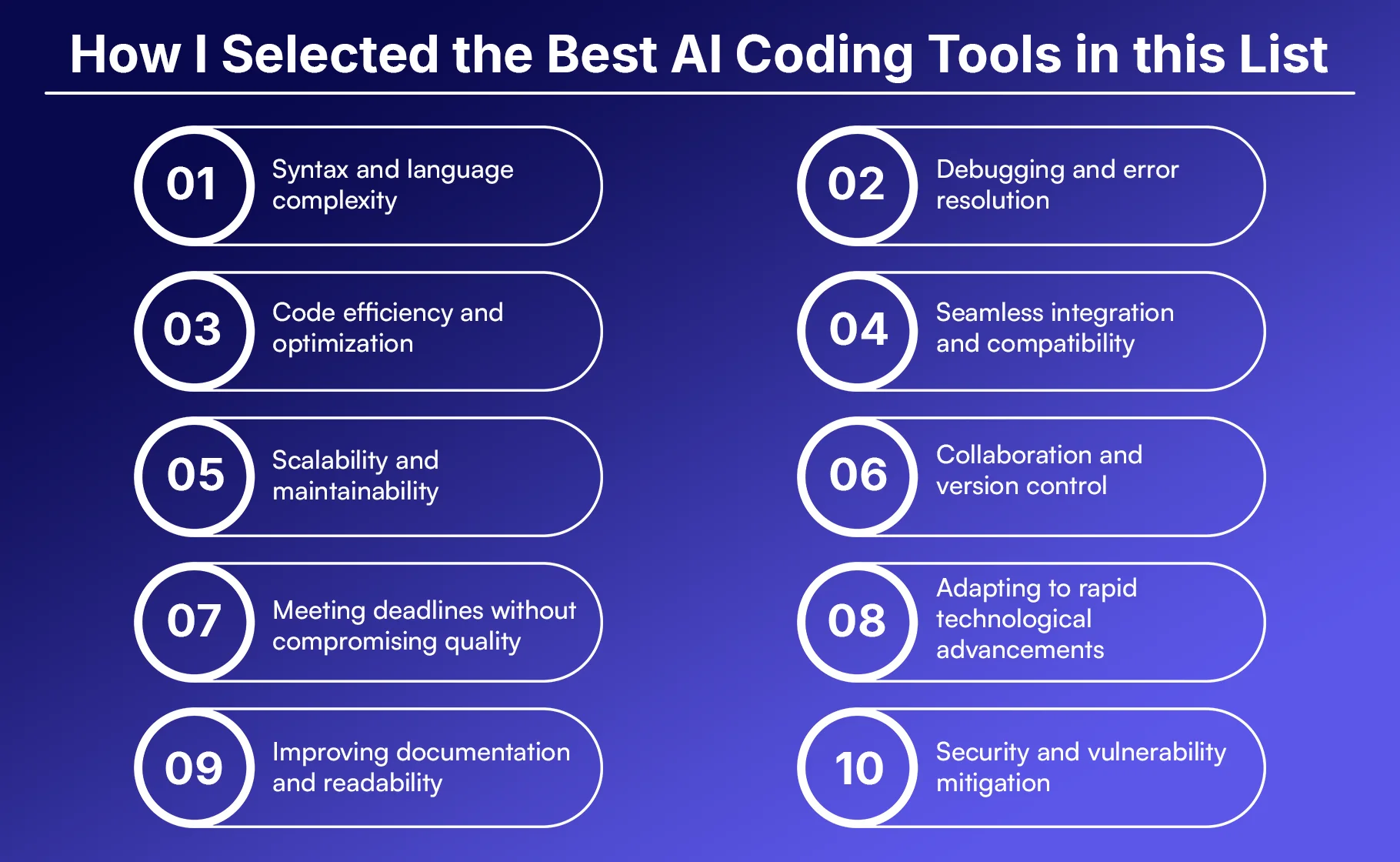 How I Selected the Best AI Coding Tools in this List

01 Syntax and language complexity

02 Debugging and error resolution

03 Code efficiency and optimization

04 Seamless integration and compatibility

05 Scalability and maintainability

06 Collaboration and version control

07 Meeting deadlines without compromising quality

08 Adapting to rapid technological advancements

09 Improving documentation and readability

10 Security and vulnerability mitigation